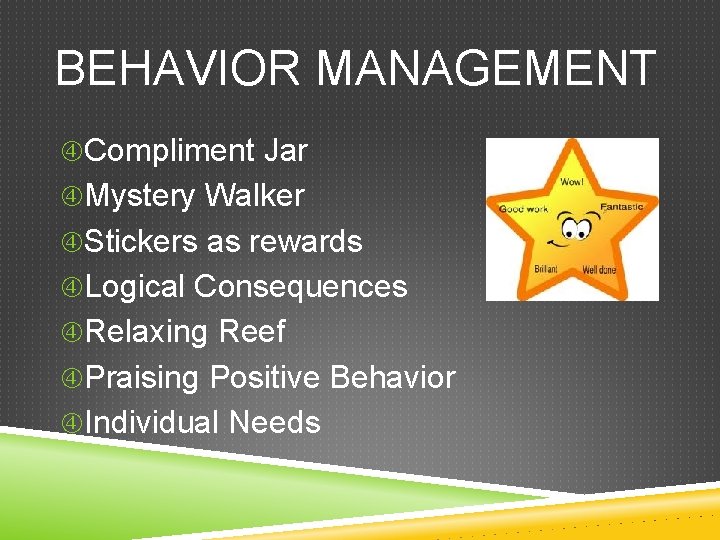 BEHAVIOR MANAGEMENT

④Compliment Jar
④Mystery Walker
④Stickers as rewards
④Logical Consequences
④Relaxing Reef
④Praising Positive Behavior
④Individual Needs

Wow!
Good work
Fantastic
Brillant
Well done